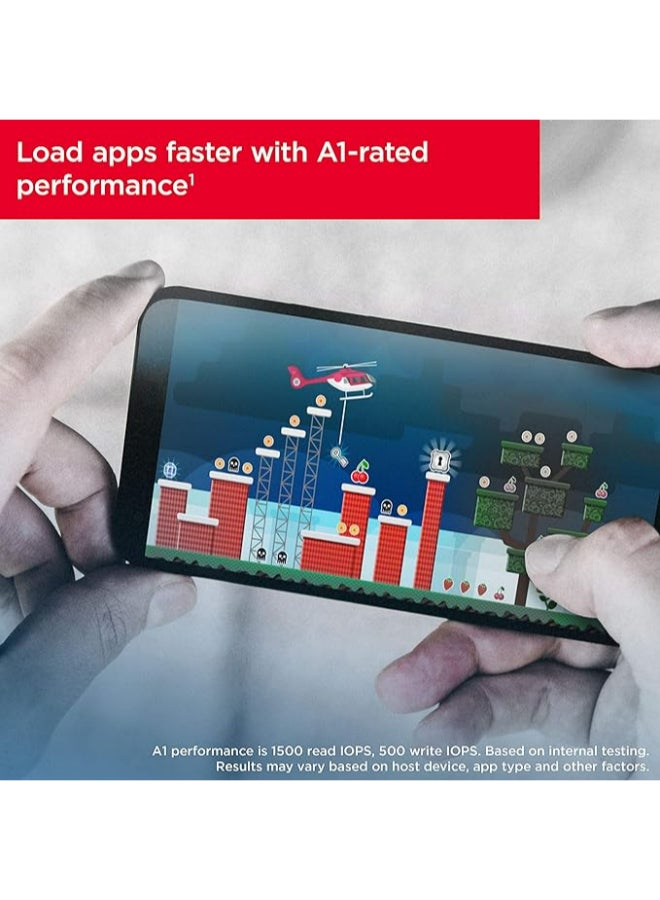 Load apps faster with A1-rated performance$^1$

A1 performance is 1500 read IOPS, 500 write IOPS. Based on internal testing. Results may vary based on host device, app type and other factors.